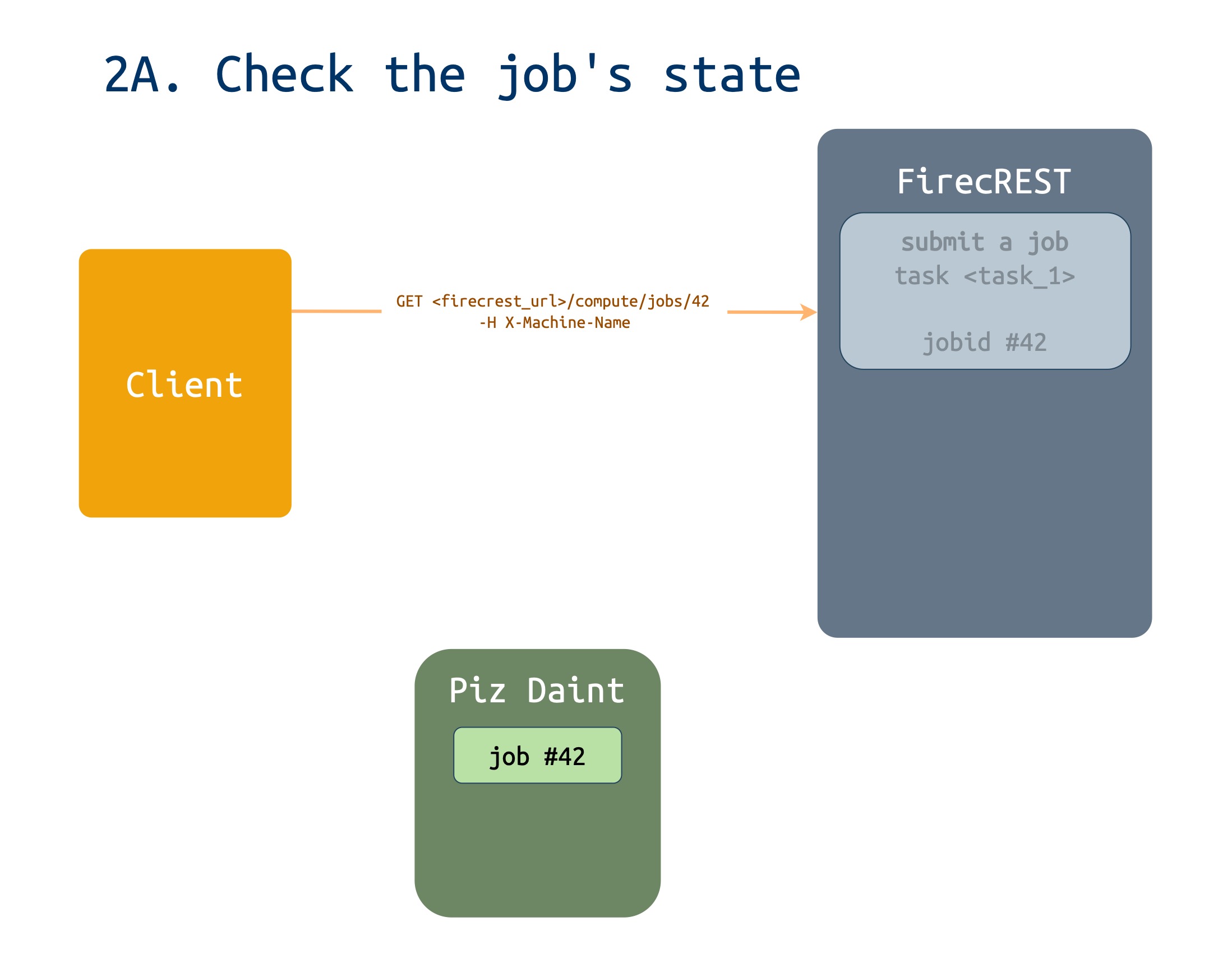 2A. Check the job's state

Client

GET <firecrest_url>/compute/jobs/42
-H X-Machine-Name

FirecREST

submit a job
task <task_1>

jobid #42

Piz Daint

job #42